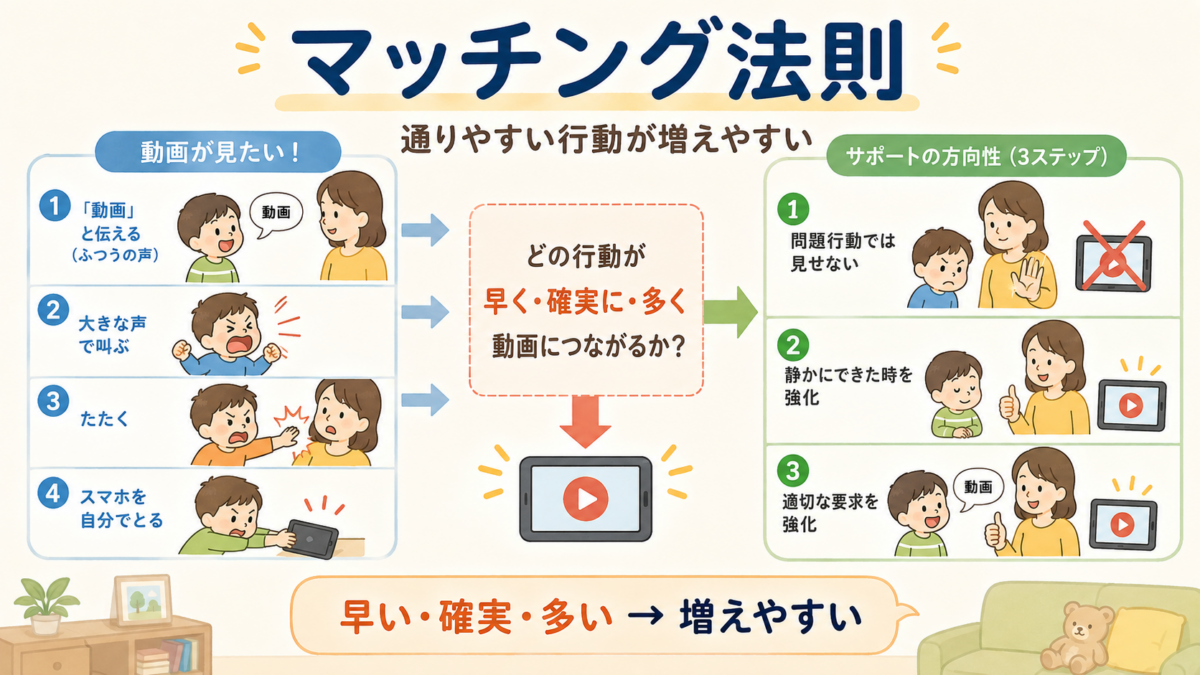 マッチング法則

通りやすい行動が増えやすい

動画が見たい！

1 「動画」と伝える（ふつうの声）

動画

2 大きな声で叫ぶ

3 たたく

4 スマホを自分でとる

どの行動が
早く・確実に・多く
動画につながるか？

サポートの方向性（3ステップ）

1 問題行動では見せない

2 静かにできた時を強化

3 適切な要求を強化

動画

早い・確実・多い → 増えやすい